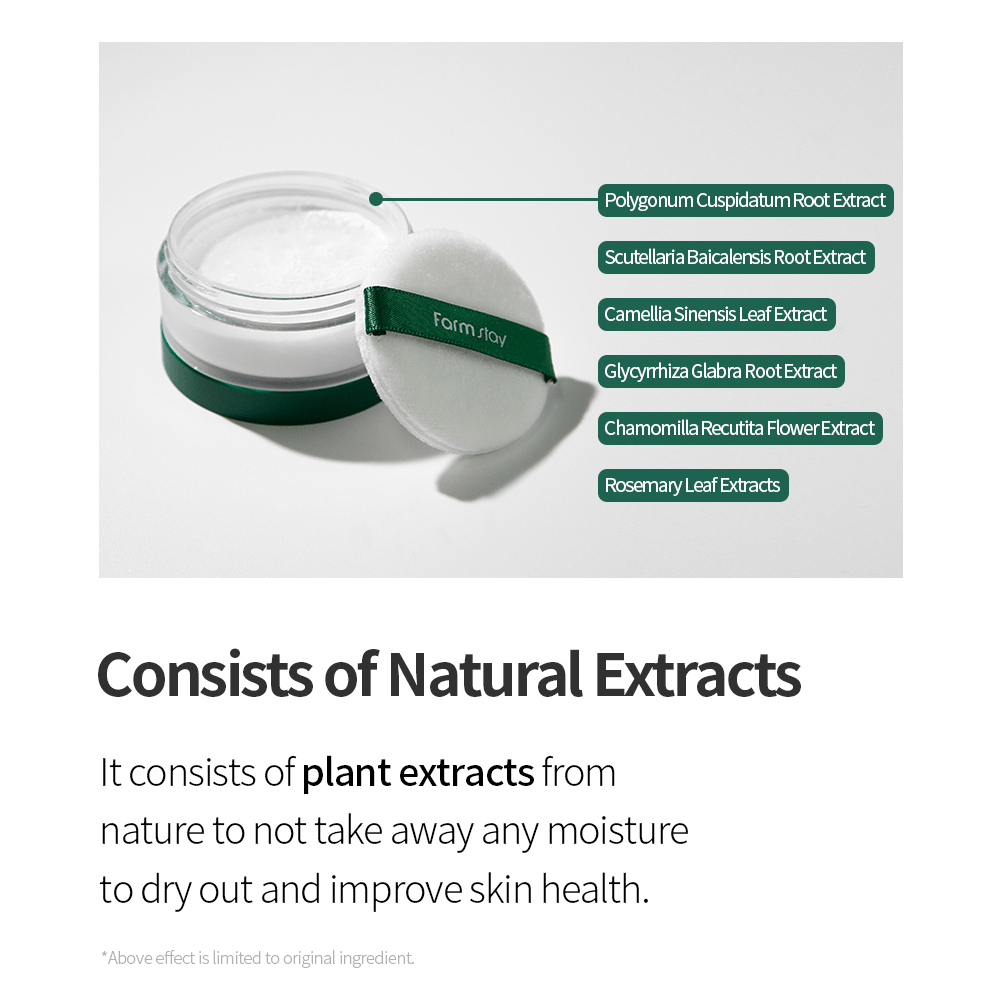 Farm stay

Polygonum Cuspidatum Root Extract

Scutellaria Baicalensis Root Extract

Camellia Sinensis Leaf Extract

Glycyrrhiza Glabra Root Extract

Chamomilla Recutita Flower Extract

Rosemary Leaf Extracts

Consists of Natural Extracts

It consists of plant extracts from nature to not take away any moisture to dry out and improve skin health.

*Above effect is limited to original ingredient.